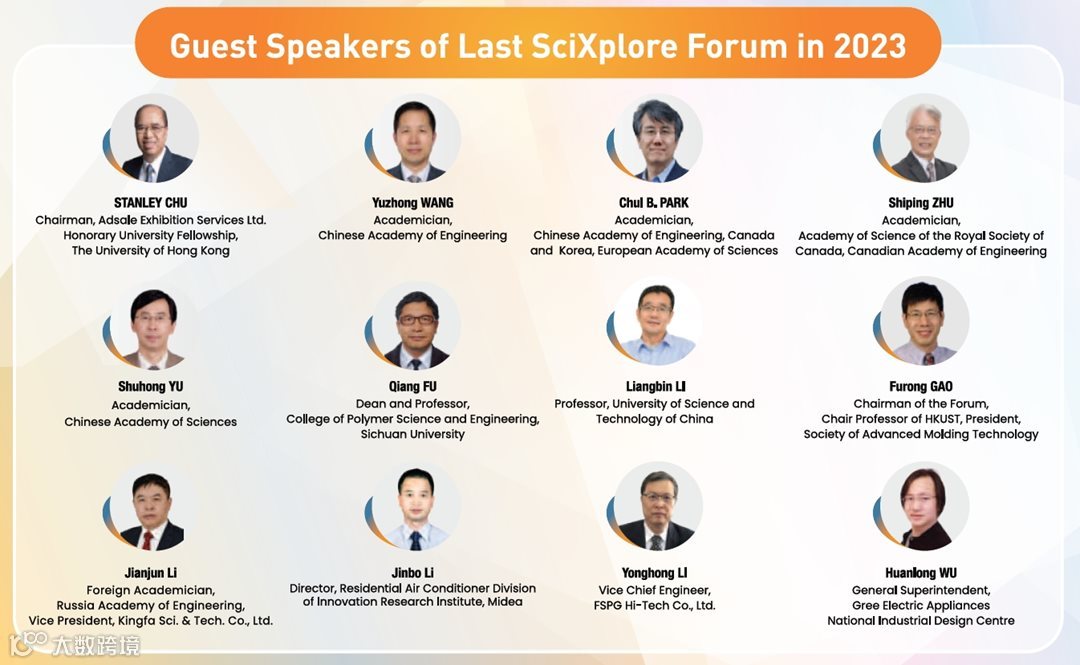 Guest Speakers of Last SciXplore Forum in 2023

STANLEY CHU
Chairman, Adsale Exhibition Services Ltd.
Honorary University Fellowship,
The University of Hong Kong

Yuzhong WANG
Academician,
Chinese Academy of Engineering

Chul B. PARK
Academician,
Chinese Academy of Engineering, Canada and Korea, European Academy of Sciences

Shiping ZHU
Academician,
Academy of Science of the Royal Society of Canada, Canadian Academy of Engineering

Shuhong YU
Academician,
Chinese Academy of Sciences

Qiang FU
Dean and Professor,
College of Polymer Science and Engineering,
Sichuan University

Liangbin LI
Professor, University of Science and Technology of China

Furong GAO
Chairman of the Forum,
Chair Professor of HKUST, President,
Society of Advanced Molding Technology

Jianjun Li
Foreign Academician,
Russia Academy of Engineering,
Vice President, Kingfa Sci. & Tech. Co., Ltd.

Jinbo Li
Director, Residential Air Conditioner Division of Innovation Research Institute, Midea

Yonghong LI
Vice Chief Engineer,
FSPG Hi-Tech Co., Ltd.

Huanlong WU
General Superintendent,
Gree Electric Appliances
National Industrial Design Centre

大数跨境